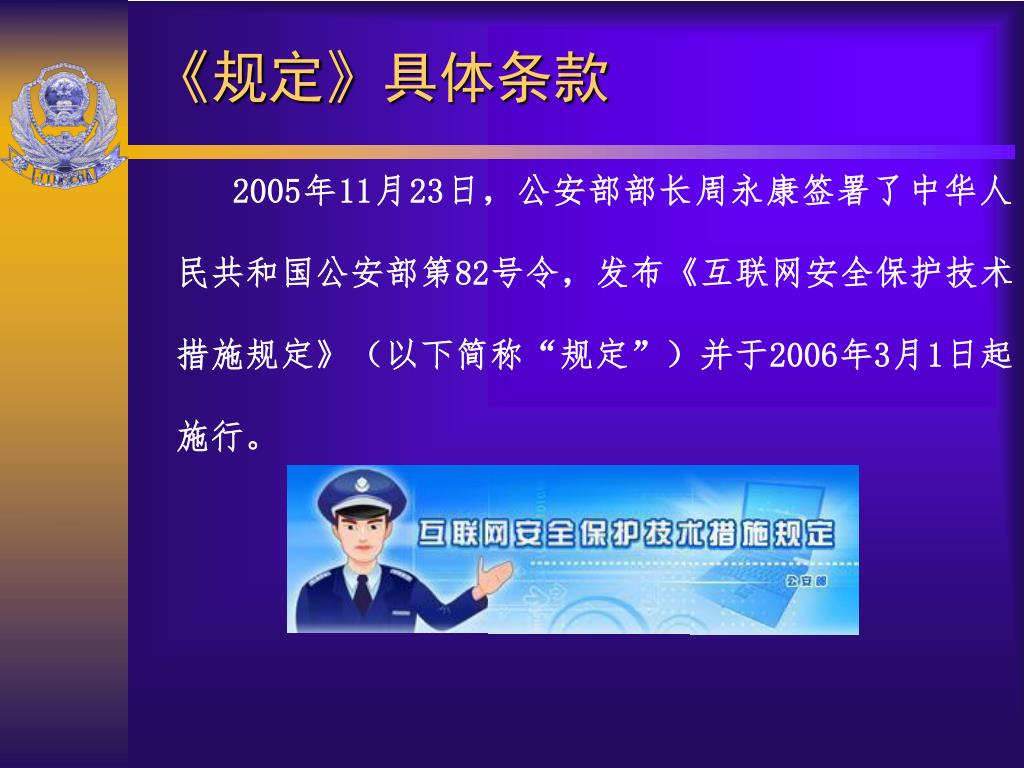 《规定》具体条款

2005年11月23日，公安部部长周永康签署了中华人民共和国公安部第82号令，发布《互联网安全保护技术措施规定》（以下简称“规定”）并于2006年3月1日起施行。

互联网安全保护技术措施规定

公安部